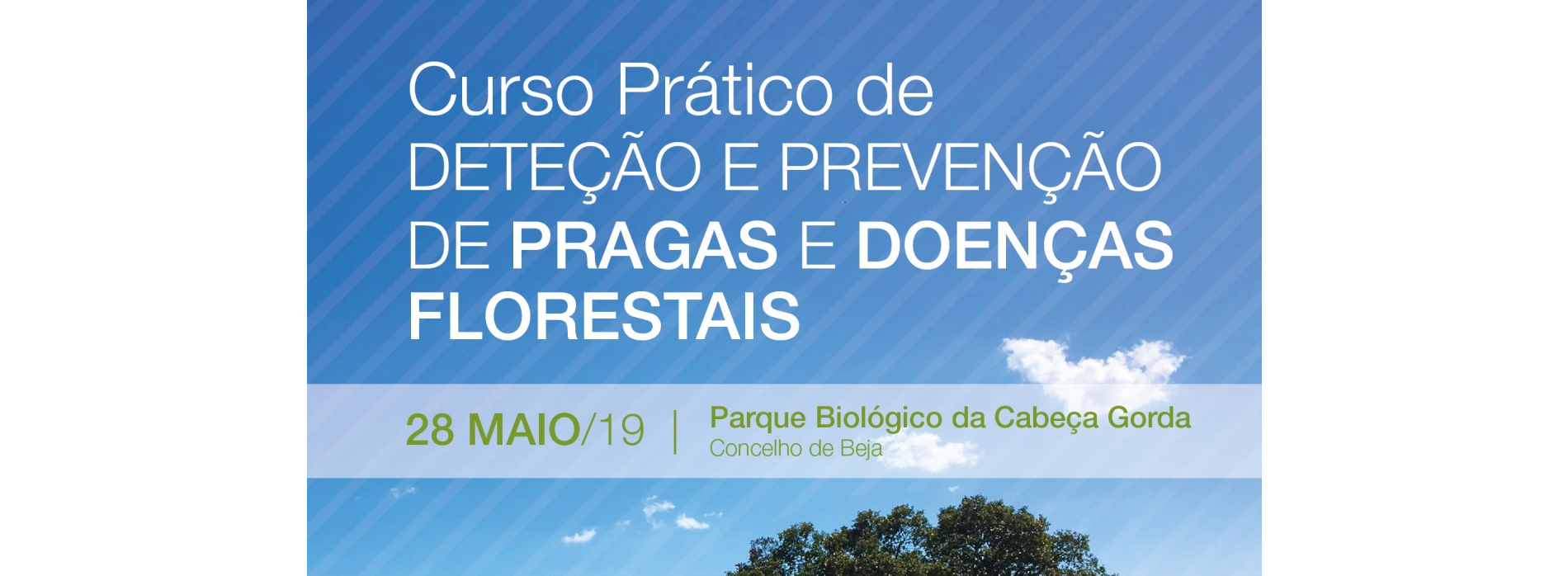 Curso Prático de
DETEÇÃO E PREVENÇÃO
DE PRAGAS E DOENÇAS
FLORESTAIS

28 MAIO/19 | Parque Biológico da Cabeça Gorda
Concelho de Beja